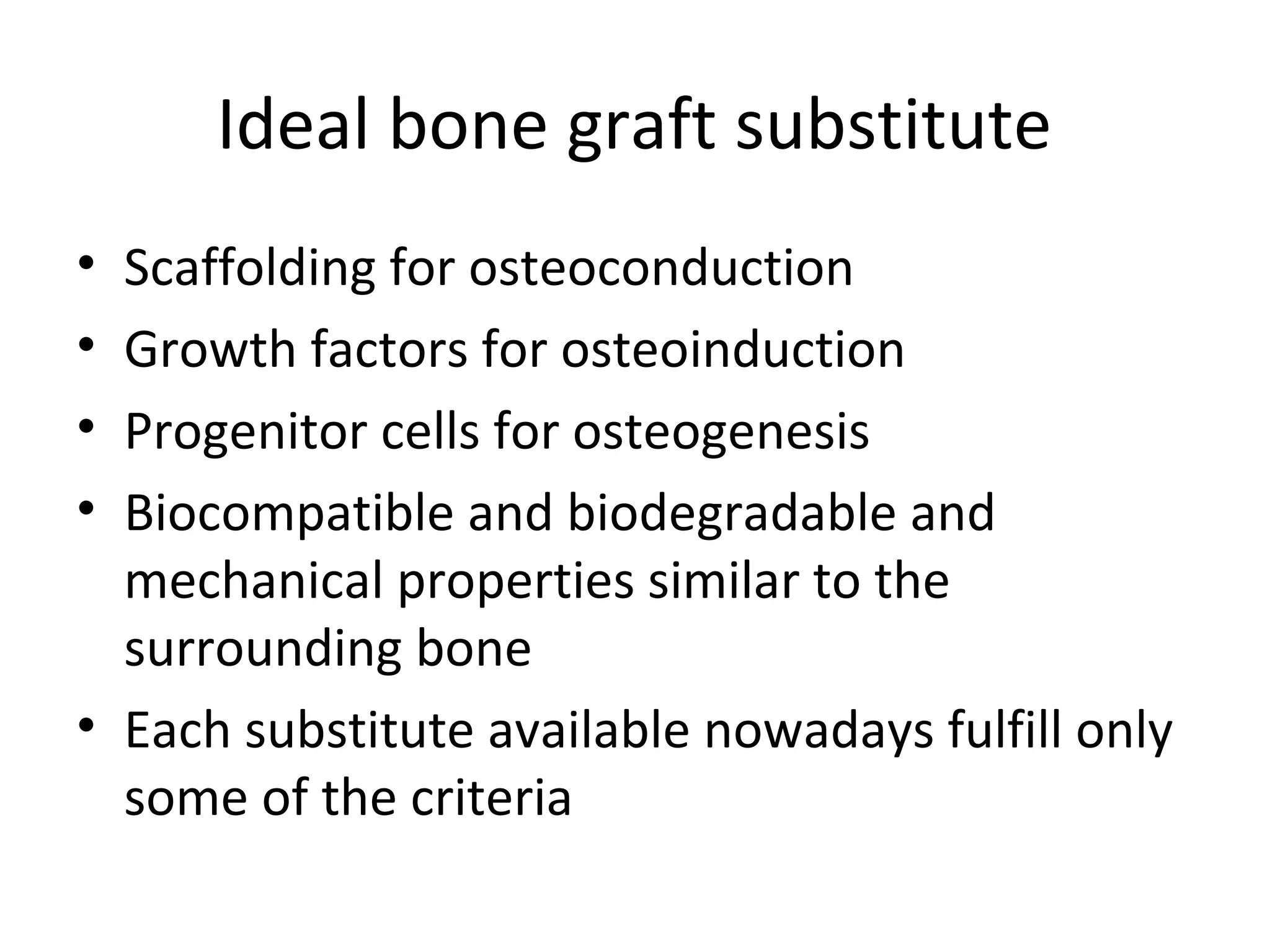 Ideal bone graft substitute

• Scaffolding for osteoconduction
• Growth factors for osteoinduction
• Progenitor cells for osteogenesis
• Biocompatible and biodegradable and mechanical properties similar to the surrounding bone
• Each substitute available nowadays fulfill only some of the criteria